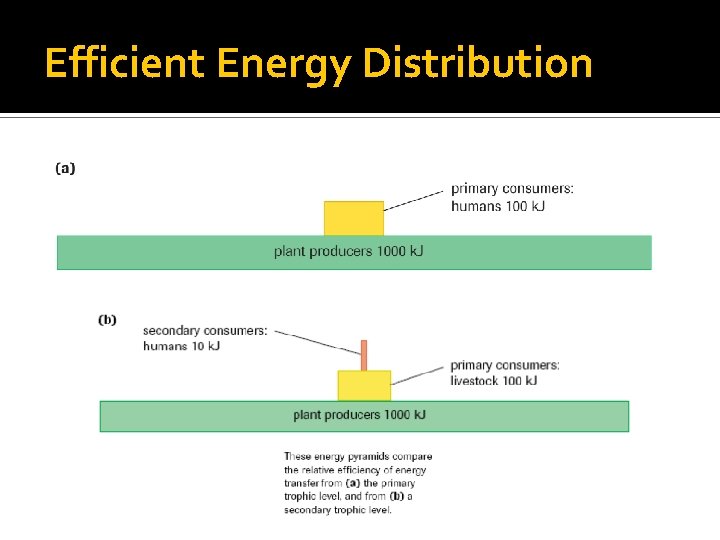 Efficient Energy Distribution

(a)

primary consumers: humans 100 kJ

plant producers 1000 kJ

(b)

secondary consumers: humans 10 kJ

primary consumers: livestock 100 kJ

plant producers 1000 kJ

These energy pyramids compare the relative efficiency of energy transfer from (a) the primary trophic level, and from (b) a secondary trophic level.